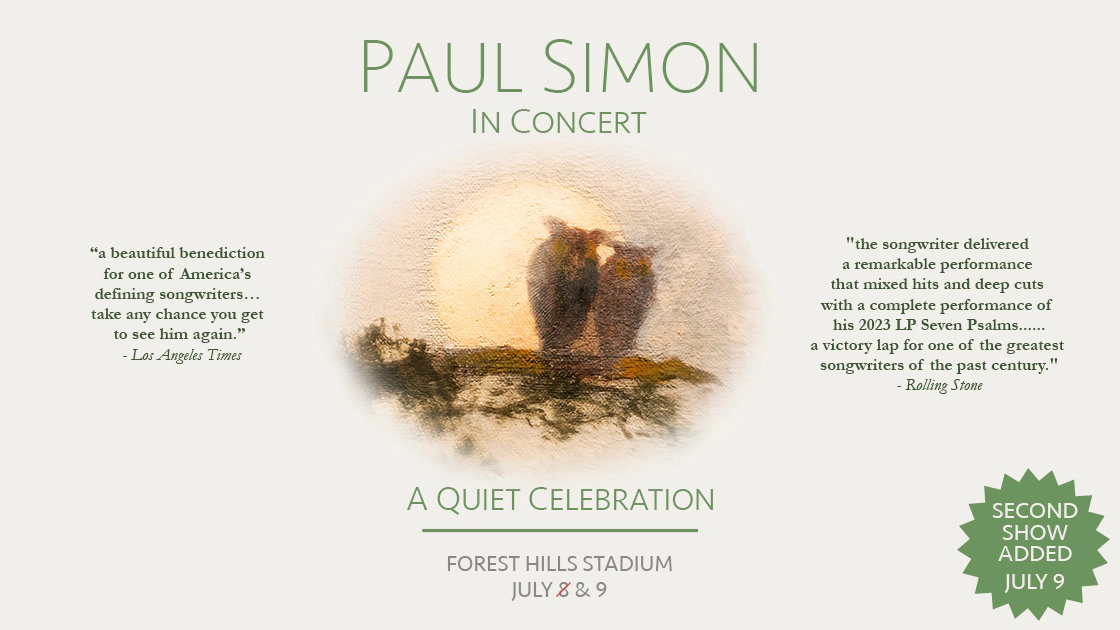 PAUL SIMON
IN CONCERT

“a beautiful benediction for one of America’s defining songwriters… take any chance you get to see him again.”
- Los Angeles Times

"the songwriter delivered a remarkable performance that mixed hits and deep cuts with a complete performance of his 2023 LP Seven Psalms...... a victory lap for one of the greatest songwriters of the past century."
- Rolling Stone

A QUIET CELEBRATION

FOREST HILLS STADIUM
JULY 8 & 9

SECOND SHOW ADDED JULY 9